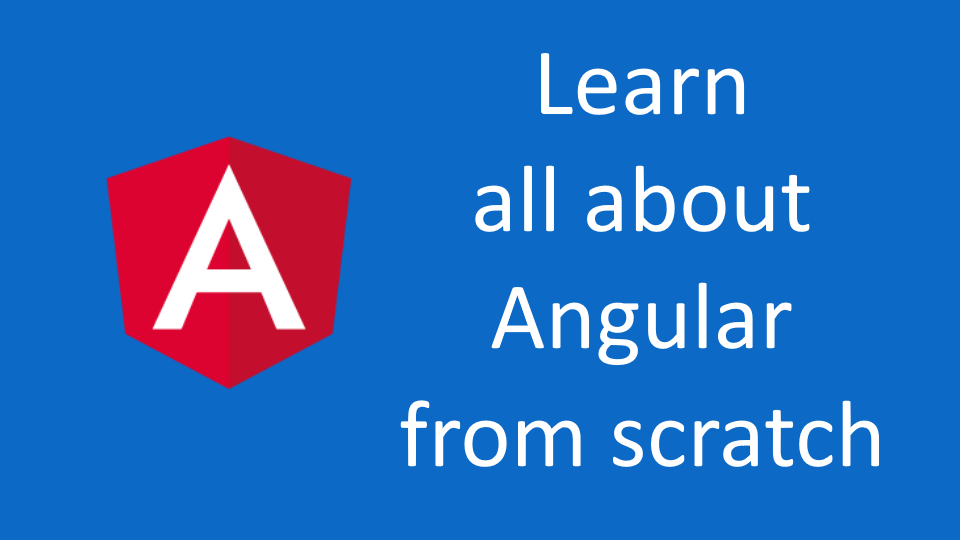 A

Learn
all about
Angular
from scratch